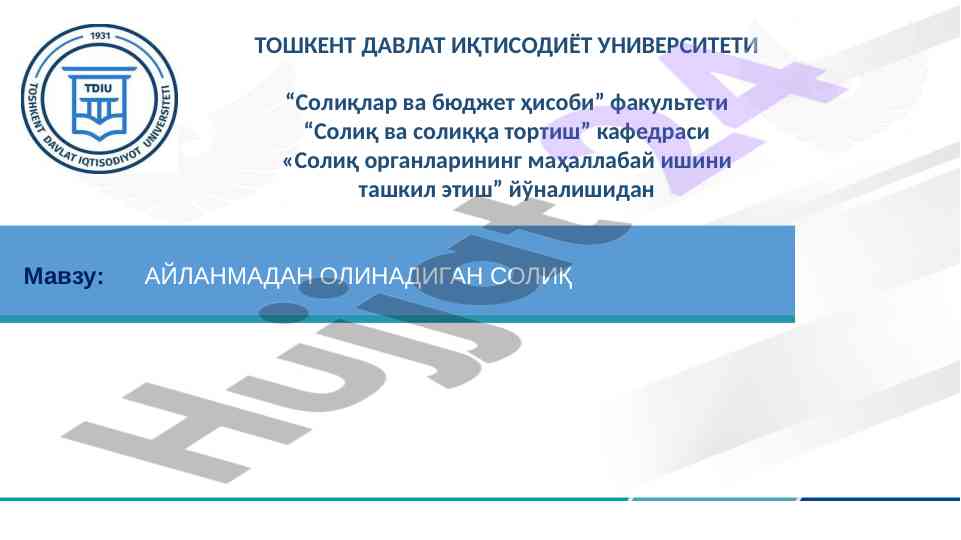 1931
TDIU
TOSHKENT DAVLAT IQTISODIYOT UNIVERSITETI

ТОШКЕНТ ДАВЛАТ ИҚТИСОДИЁТ УНИВЕРСИТЕТИ

“Солиқлар ва бюджет ҳисоби” факультети
“Солиқ ва солиққа тортиш” кафедраси
«Солиқ органларининг маҳаллабай ишини ташкил этиш” йўналишидан

Мавзу: АЙЛАНМАДАН ОЛИНАДИГАН СОЛИҚ

Hujjat24